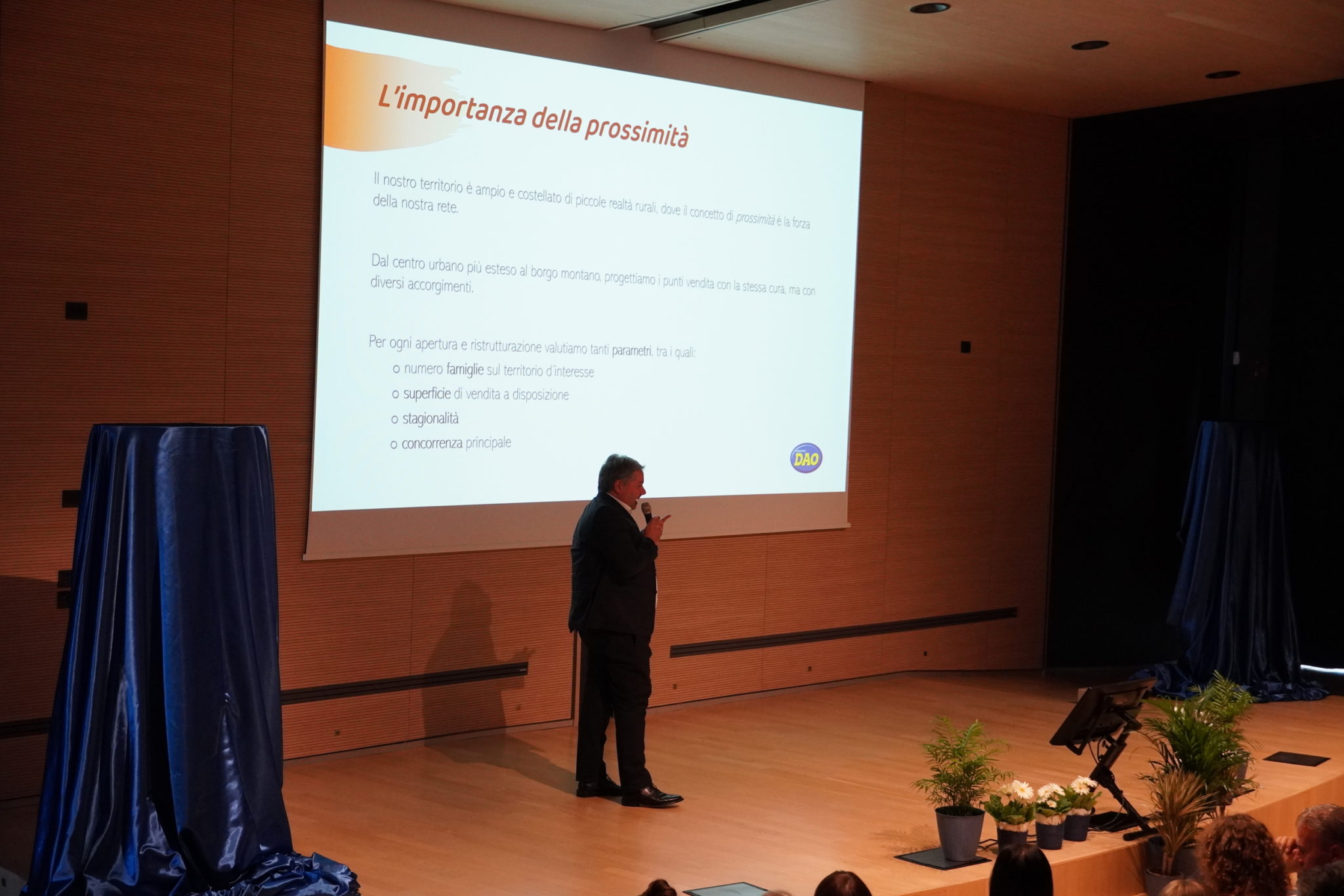 L'importanza della prossimità

Il nostro territorio è ampio e costellato di piccole realtà rurali, dove il concetto di prossimità è la forza della nostra rete.

Dal centro urbano più esteso al borgo montano, progettiamo i punti vendita con la stessa cura, ma con diversi accorgimenti.

Per ogni apertura e ristrutturazione valutiamo tanti parametri, tra i quali:
o numero famiglie sul territorio d'interesse
o superficie di vendita a disposizione
o stagionalità
o concorrenza principale

DAO